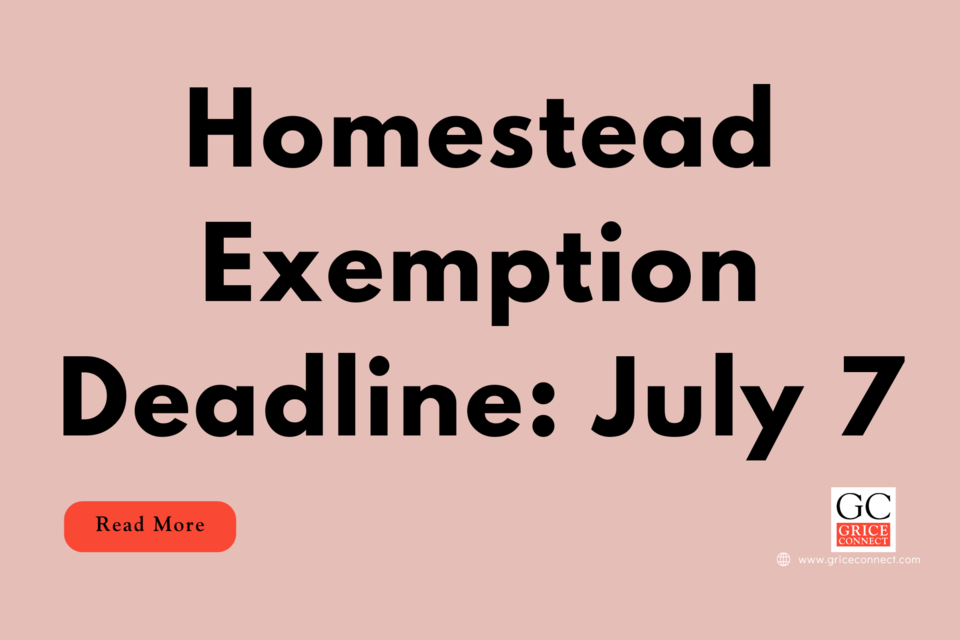 Homestead Exemption Deadline: July 7

Read More

GC
GRICE CONNECT

www.griceconnect.com